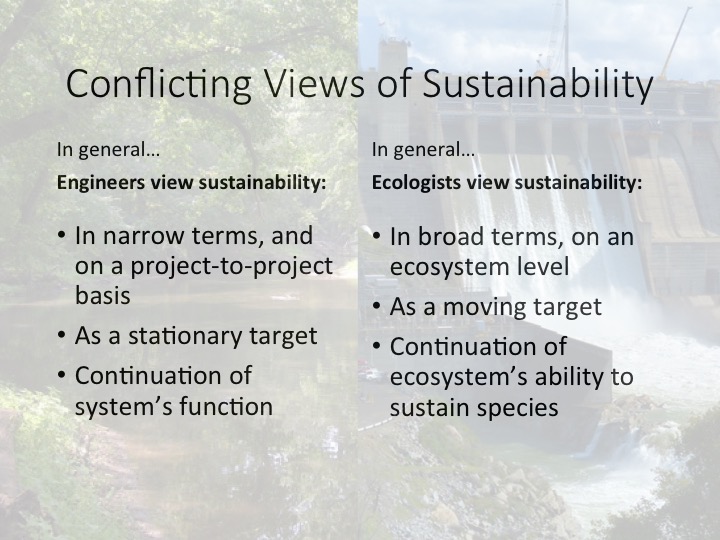 Conflicting Views of Sustainability

In general…

Engineers view sustainability:

• In narrow terms, and on a project-to-project basis
• As a stationary target
• Continuation of system's function

In general…

Ecologists view sustainability:

• In broad terms, on an ecosystem level
• As a moving target
• Continuation of ecosystem's ability to sustain species